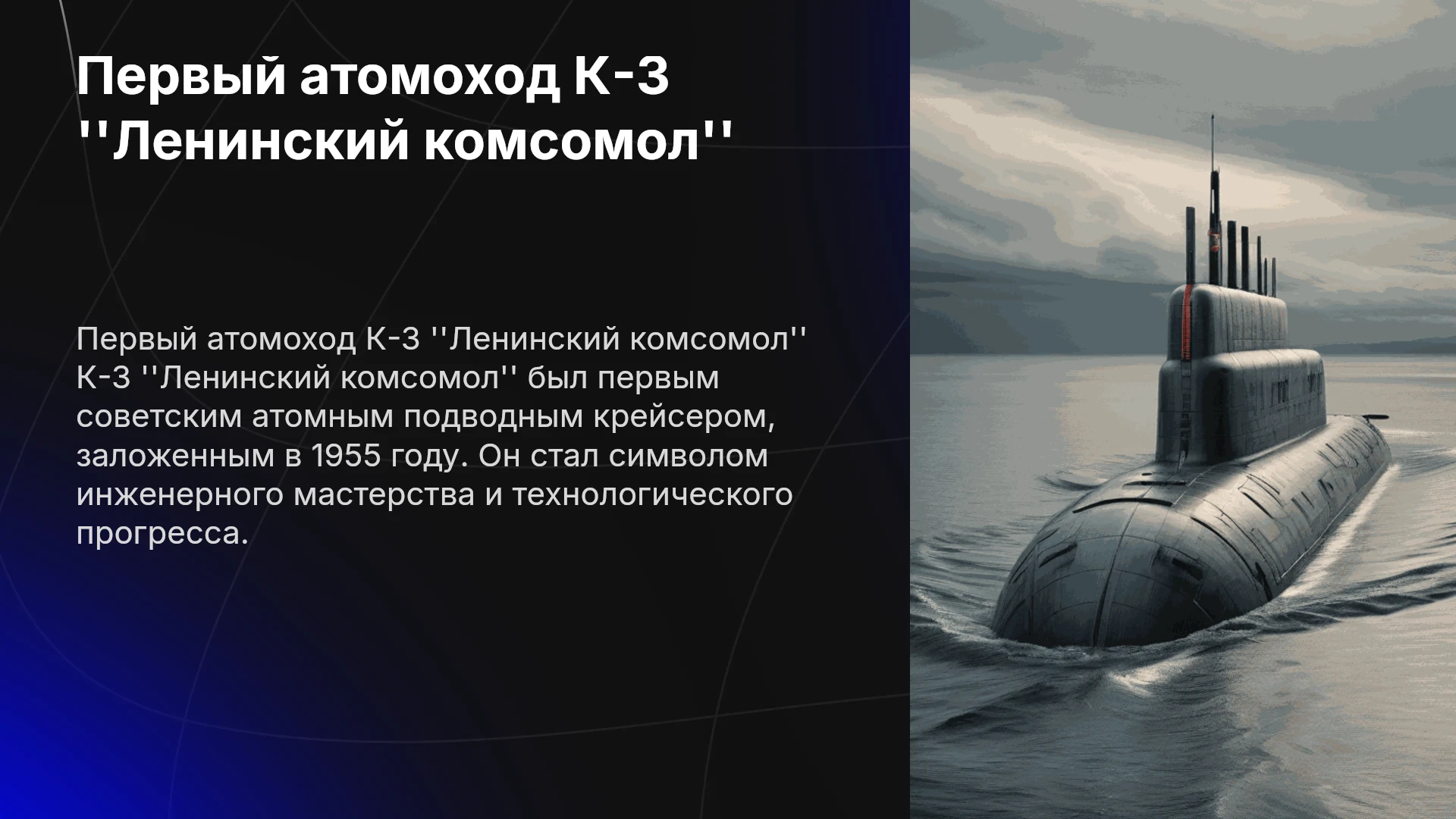 Первый атомоход К-3 ''Ленинский комсомол''

Первый атомоход К-3 ''Ленинский комсомол'' К-3 ''Ленинский комсомол'' был первым советским атомным подводным крейсером, заложенным в 1955 году. Он стал символом инженерного мастерства и технологического прогресса.